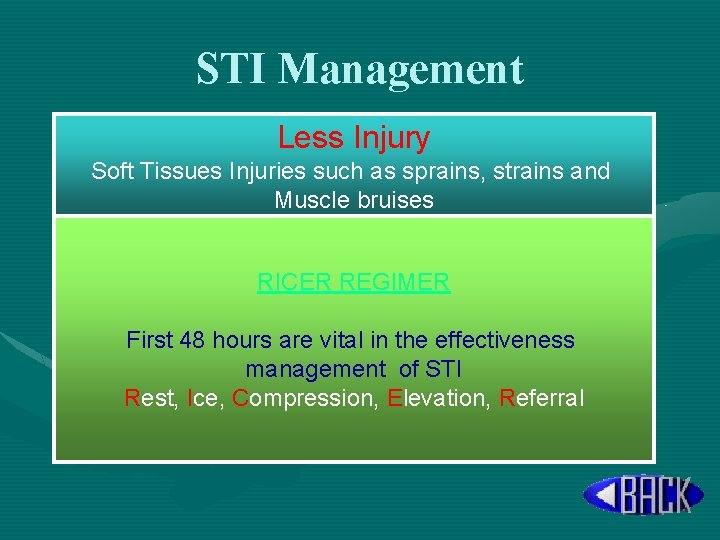 STI Management

Less Injury

Soft Tissues Injuries such as sprains, strains and Muscle bruises

RICER REGIMER

First 48 hours are vital in the effectiveness management of STI
Rest, Ice, Compression, Elevation, Referral

BACK